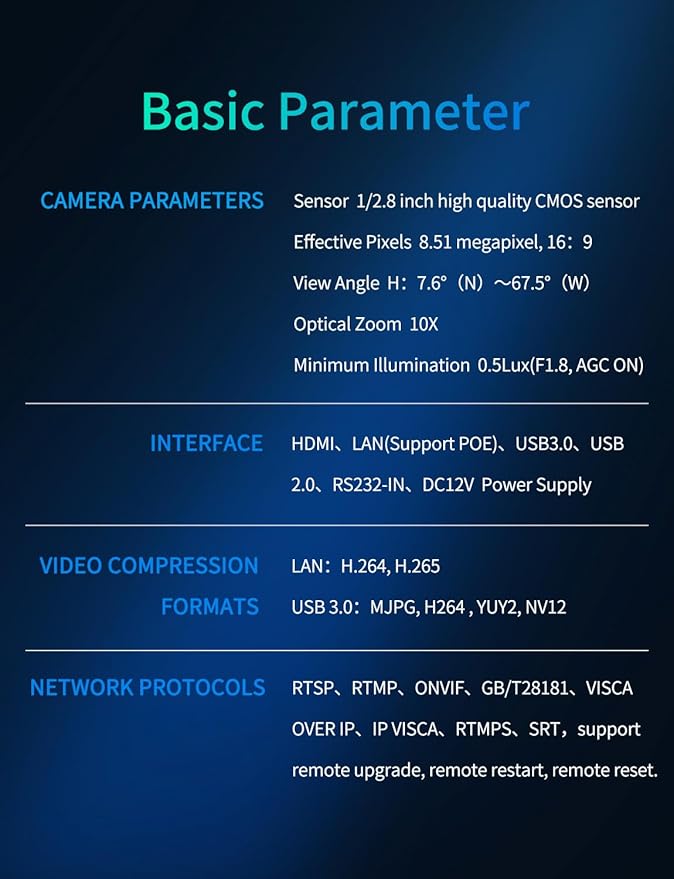 Basic Parameter

CAMERA PARAMETERS

Sensor 1/2.8 inch high quality CMOS sensor
Effective Pixels 8.51 megapixel, 16：9
View Angle H：7.6°（N）～67.5°（W）
Optical Zoom 10X
Minimum Illumination 0.5Lux(F1.8, AGC ON)

INTERFACE

HDMI、LAN(Support POE)、USB3.0、USB 2.0、RS232-IN、DC12V Power Supply

VIDEO COMPRESSION FORMATS

LAN：H.264, H.265
USB 3.0：MJPG, H264 , YUY2, NV12

NETWORK PROTOCOLS

RTSP、RTMP、ONVIF、GB/T28181、VISCA OVER IP、IP VISCA、RTMPS、SRT，support remote upgrade, remote restart, remote reset.